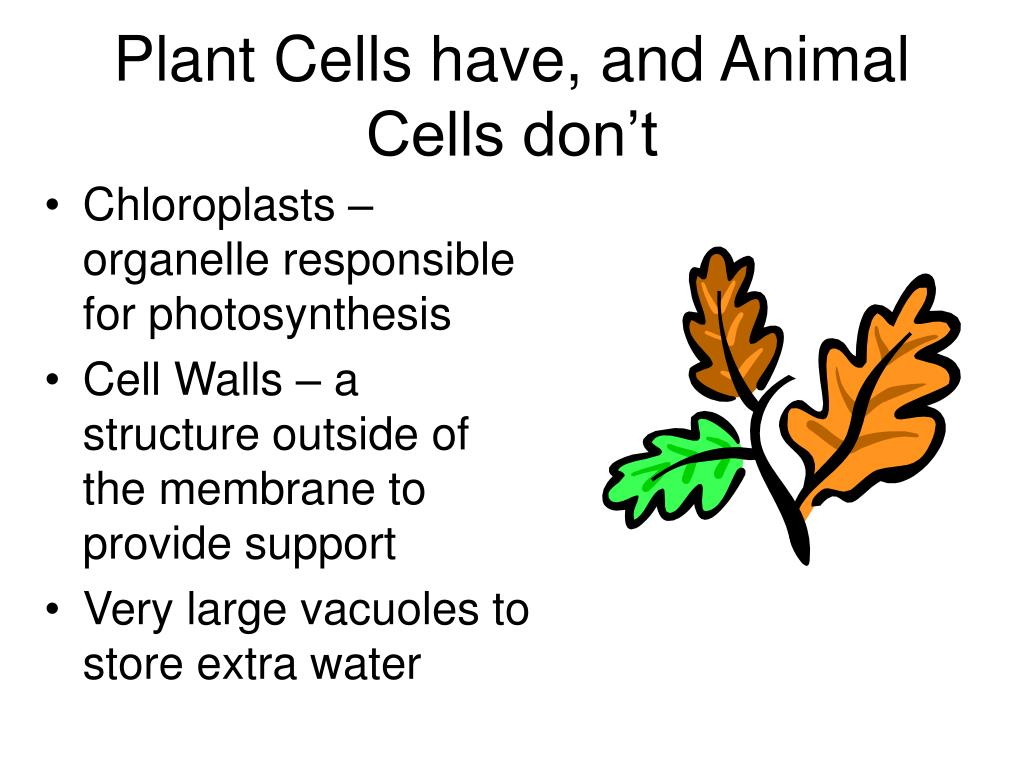 Plant Cells have, and Animal Cells don’t

• Chloroplasts – organelle responsible for photosynthesis
• Cell Walls – a structure outside of the membrane to provide support
• Very large vacuoles to store extra water